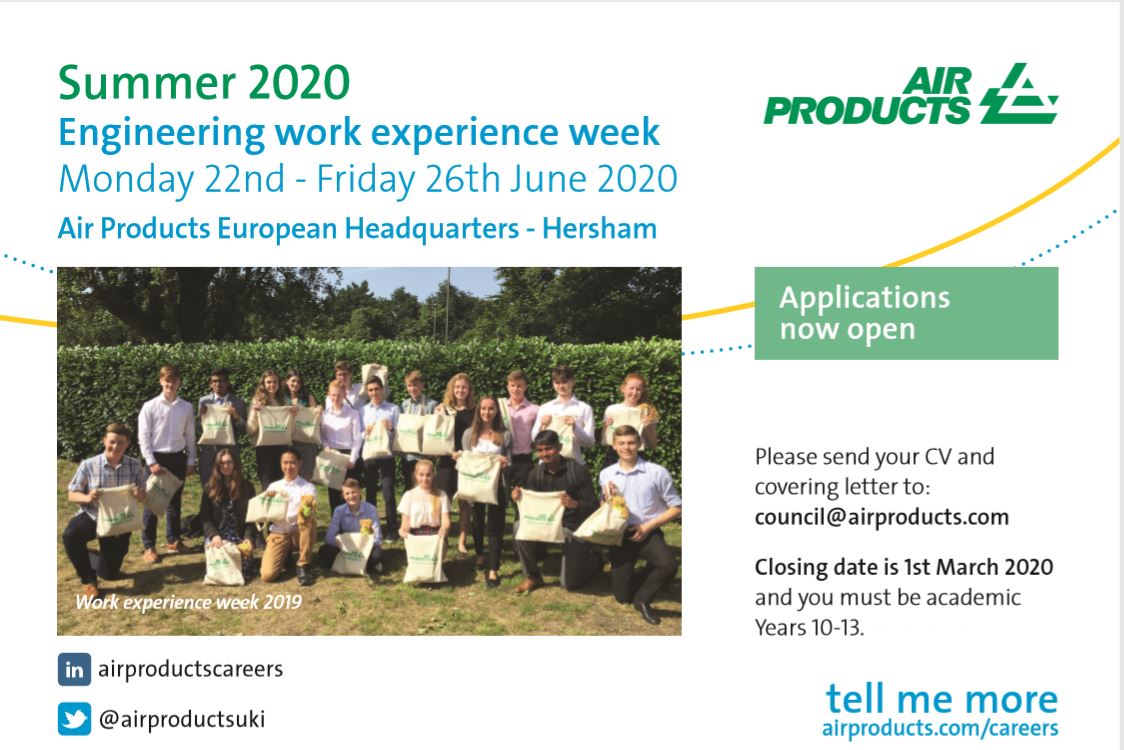 Summer 2020
Engineering work experience week
Monday 22nd - Friday 26th June 2020
Air Products European Headquarters - Hersham

AIR PRODUCTS

Applications now open

Work experience week 2019

Please send your CV and covering letter to:
council@airproducts.com

Closing date is 1st March 2020 and you must be academic Years 10-13.

in airproductscareers

@airproductsuki

tell me more
airproducts.com/careers